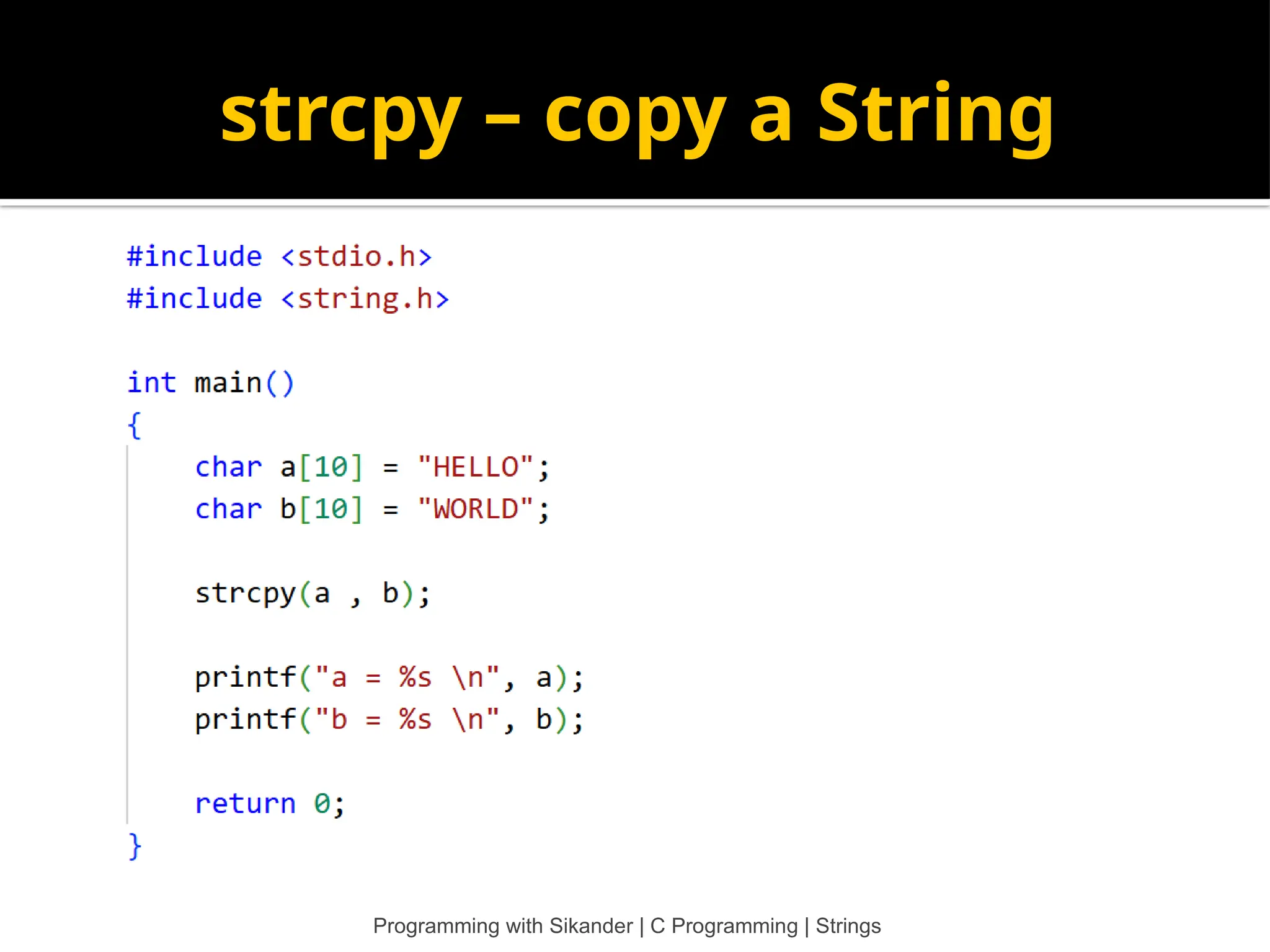 strcpy – copy a String

#include <stdio.h>
#include <string.h>

int main()
{
    char a[10] = "HELLO";
    char b[10] = "WORLD";

    strcpy(a , b);

    printf("a = %s \n", a);
    printf("b = %s \n", b);

    return 0;
}

Programming with Sikander | C Programming | Strings